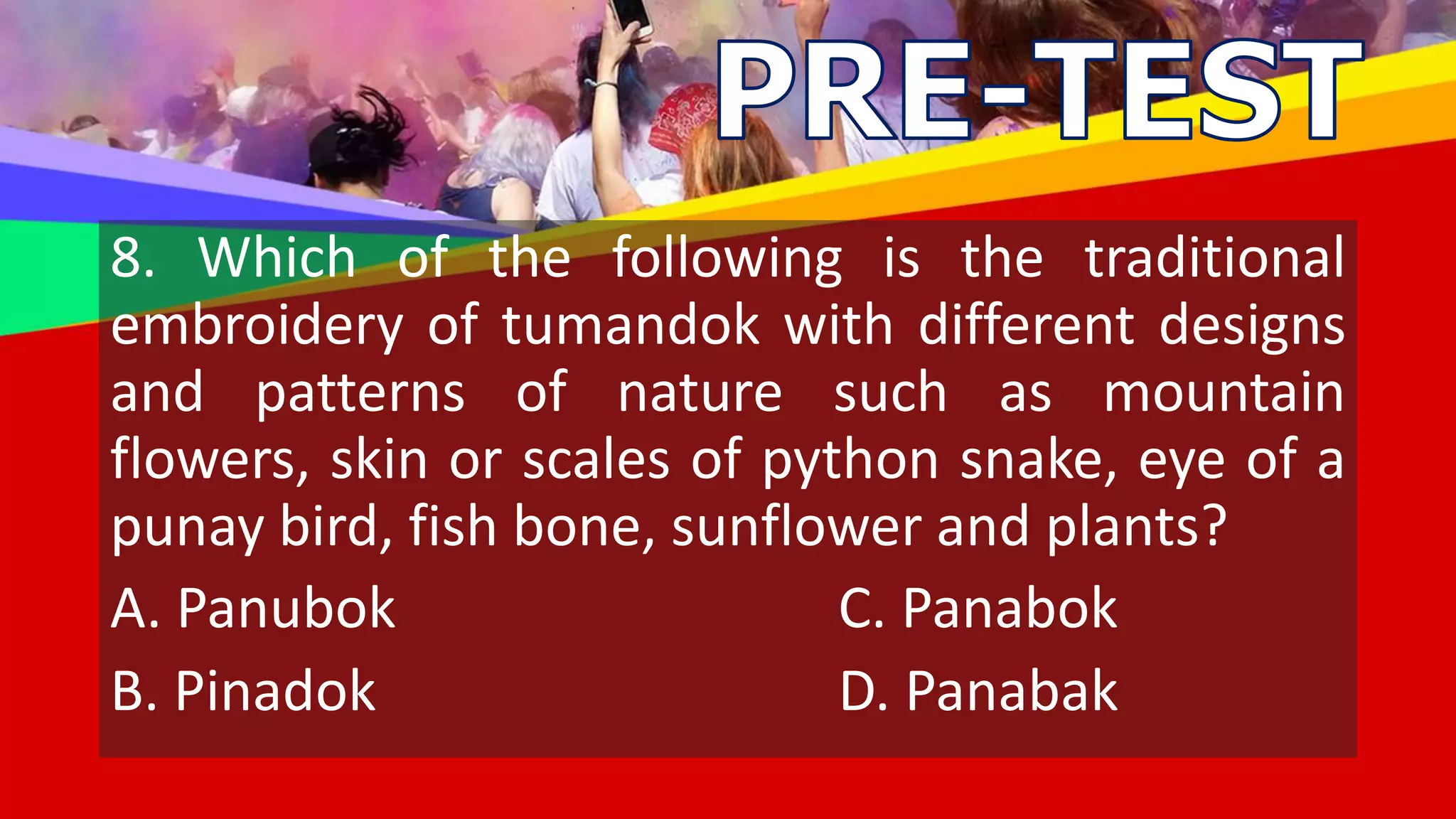 PRE-TEST

8. Which of the following is the traditional embroidery of tumandok with different designs and patterns of nature such as mountain flowers, skin or scales of python snake, eye of a punay bird, fish bone, sunflower and plants?

A. Panubok

B. Pinadok

C. Panabok

D. Panabak